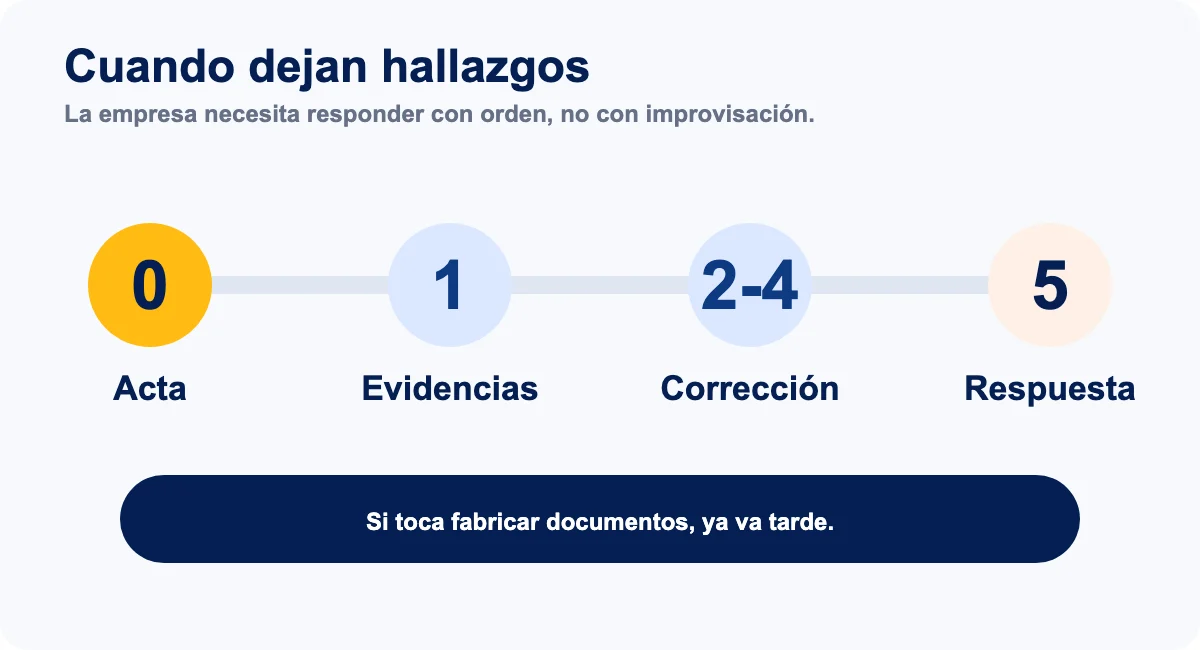 Cuando dejan hallazgos
La empresa necesita responder con orden, no con improvisación.

0
Acta

1
Evidencias

2-4
Corrección

5
Respuesta

Si toca fabricar documentos, ya va tarde.